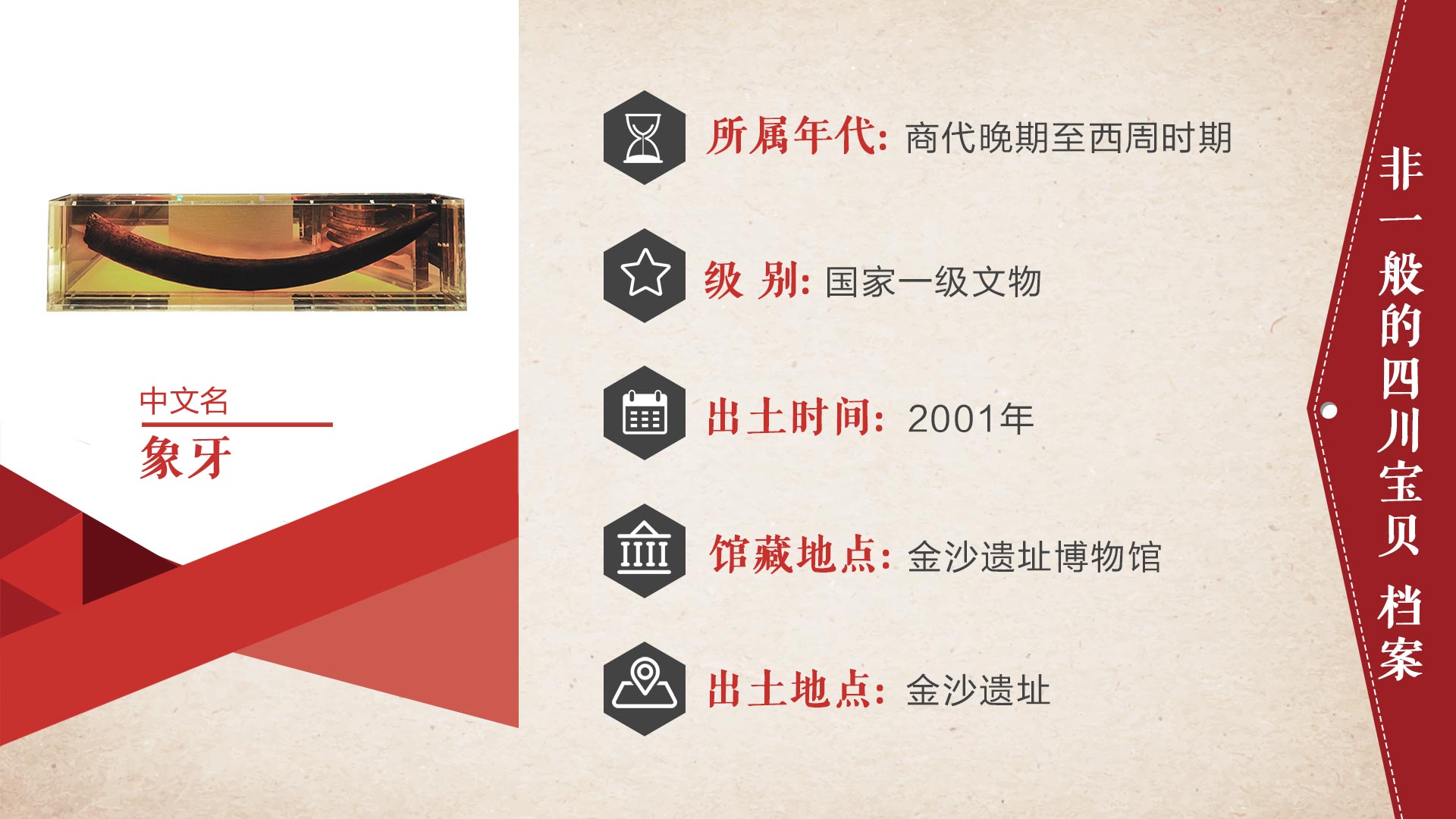 中文名
象牙

所属年代：商代晚期至西周时期

级 别：国家一级文物

出土时间：2001年

馆藏地点：金沙遗址博物馆

出土地点：金沙遗址

非一般的四川宝贝 档案